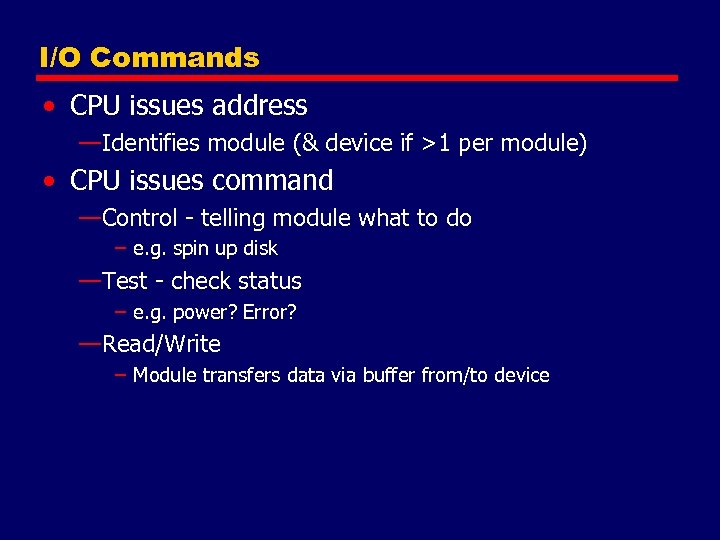 I/O Commands

• CPU issues address
—Identifies module (& device if >1 per module)

• CPU issues command
—Control - telling module what to do
– e.g. spin up disk
—Test - check status
– e.g. power? Error?
—Read/Write
– Module transfers data via buffer from/to device